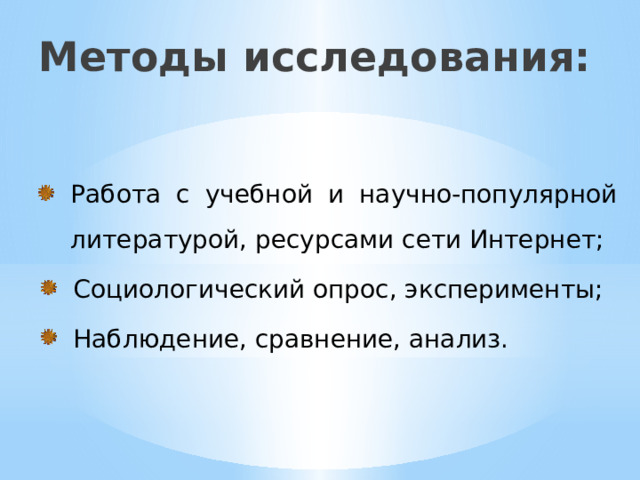 Методы исследования:

Работа с учебной и научно-популярной литературой, ресурсами сети Интернет;

Социологический опрос, эксперименты;

Наблюдение, сравнение, анализ.